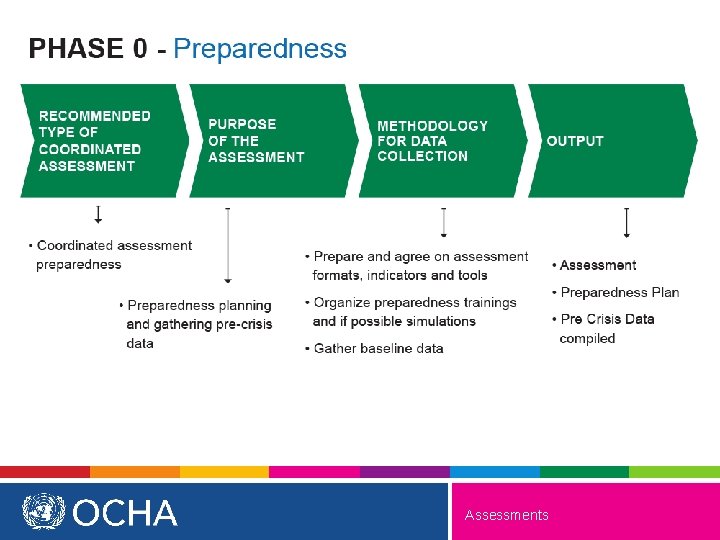 PHASE 0 - Preparedness

RECOMMENDED TYPE OF COORDINATED ASSESSMENT

PURPOSE OF THE ASSESSMENT

METHODOLOGY FOR DATA COLLECTION

OUTPUT

• Coordinated assessment preparedness

• Preparedness planning and gathering pre-crisis data

• Prepare and agree on assessment formats, indicators and tools

• Organize preparedness trainings and if possible simulations

• Gather baseline data

• Assessment

• Preparedness Plan

• Pre Crisis Data compiled

OCHA

Assessments